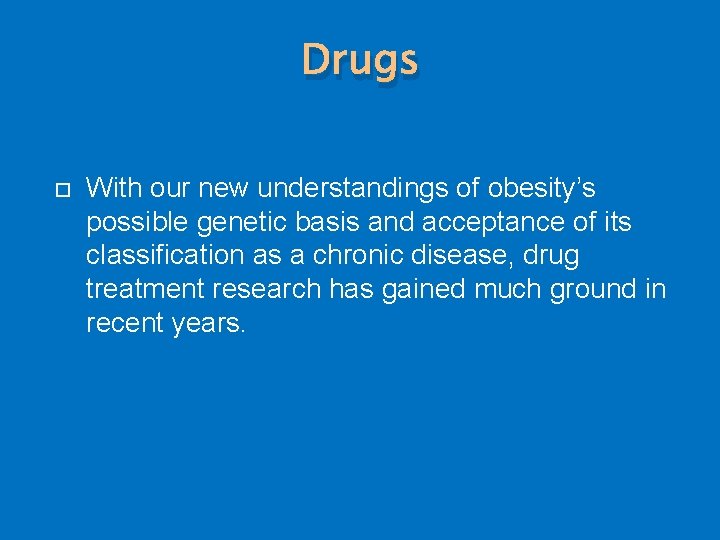 Drugs

With our new understandings of obesity’s possible genetic basis and acceptance of its classification as a chronic disease, drug treatment research has gained much ground in recent years.